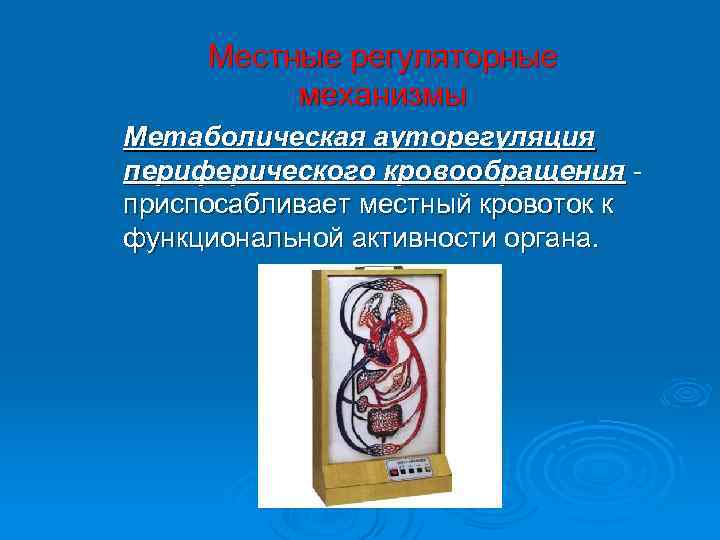 Местные регуляторные механизмы

Метаболическая ауторегуляция периферического кровообращения - приспосабливает местный кровоток к функциональной активности органа.